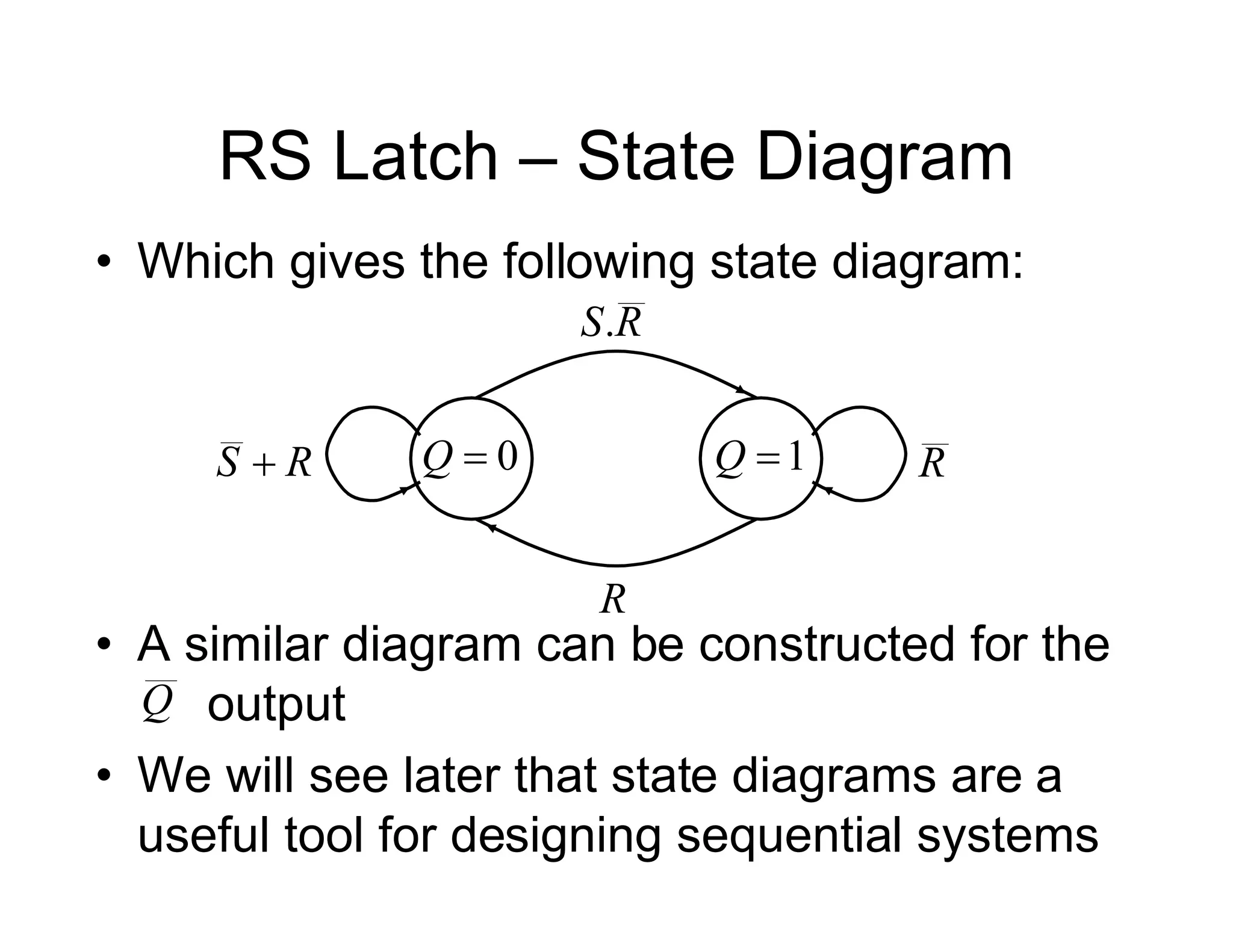 RS Latch – State Diagram

• Which gives the following state diagram:

$S.\overline{R}$

$\overline{S}+R$

$Q=0$

$Q=1$

$\overline{R}$

$R$

• A similar diagram can be constructed for the $\overline{Q}$ output

• We will see later that state diagrams are a useful tool for designing sequential systems